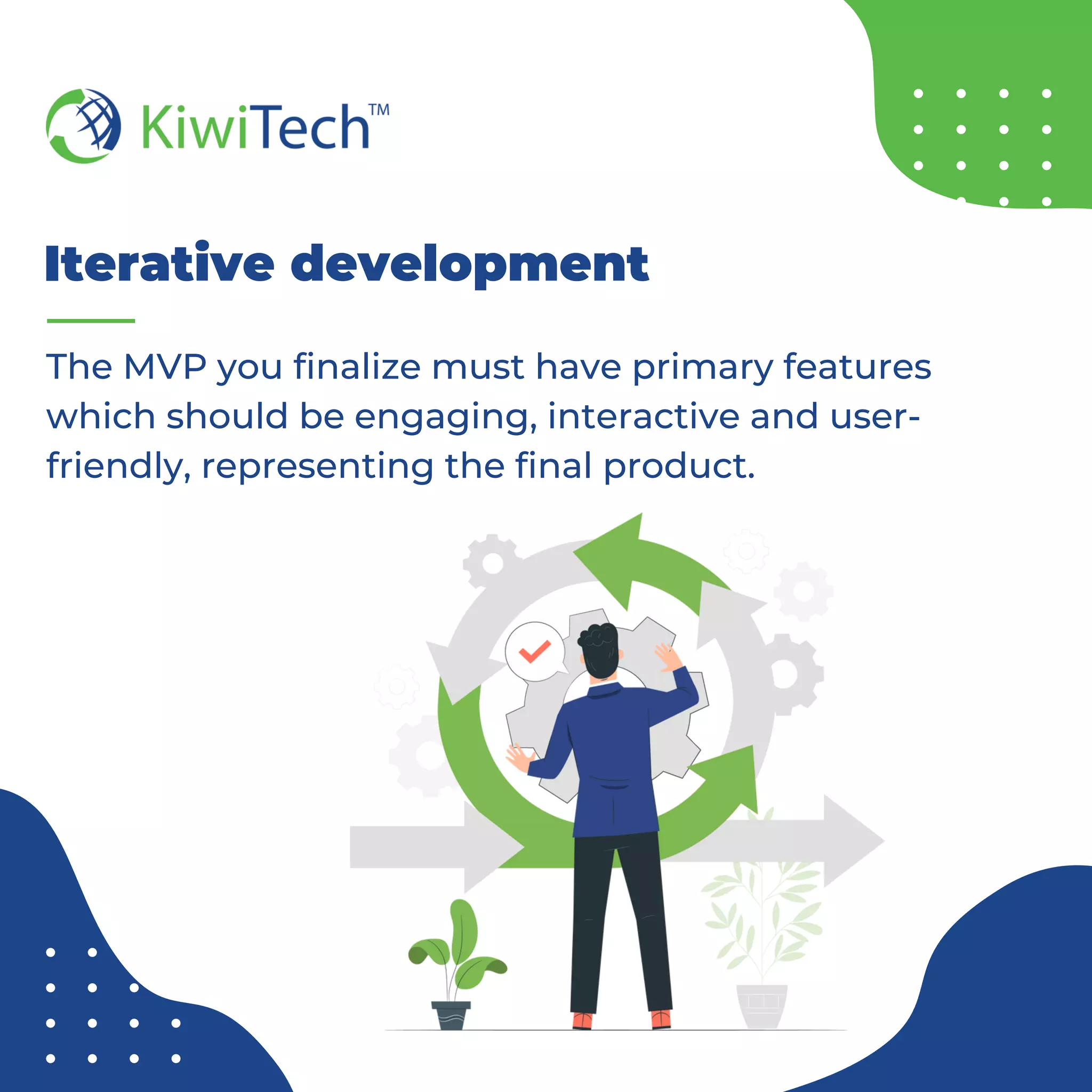 KiwiTech™

Iterative development

The MVP you finalize must have primary features which should be engaging, interactive and user-friendly, representing the final product.